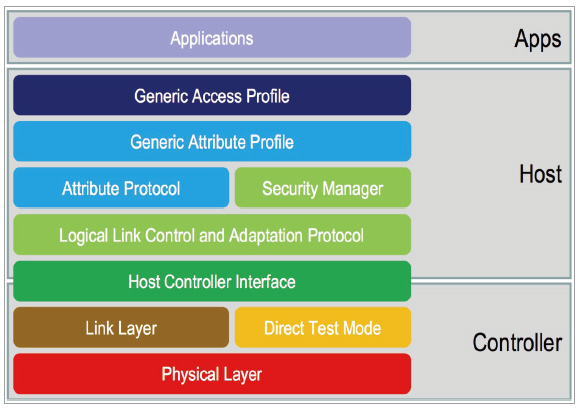 Applications

Apps

Generic Access Profile

Generic Attribute Profile

Attribute Protocol

Security Manager

Host

Logical Link Control and Adaptation Protocol

Host Controller Interface

Link Layer

Direct Test Mode

Controller

Physical Layer